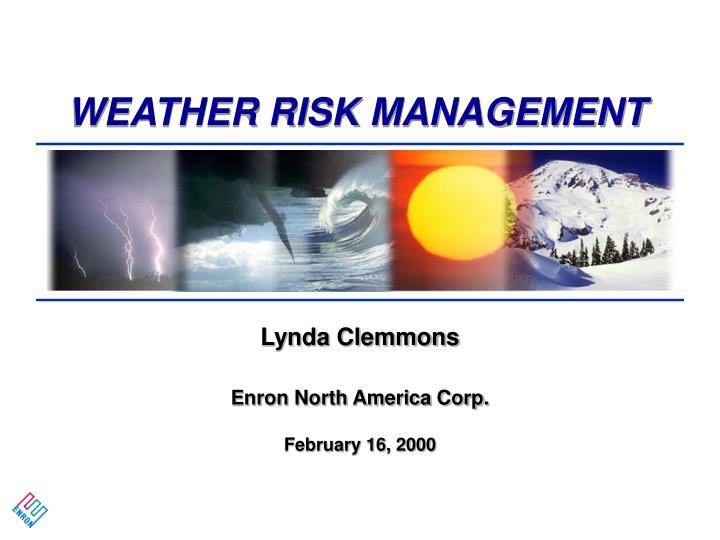 WEATHER RISK MANAGEMENT

Lynda Clemmons

Enron North America Corp.

February 16, 2000

ENRON